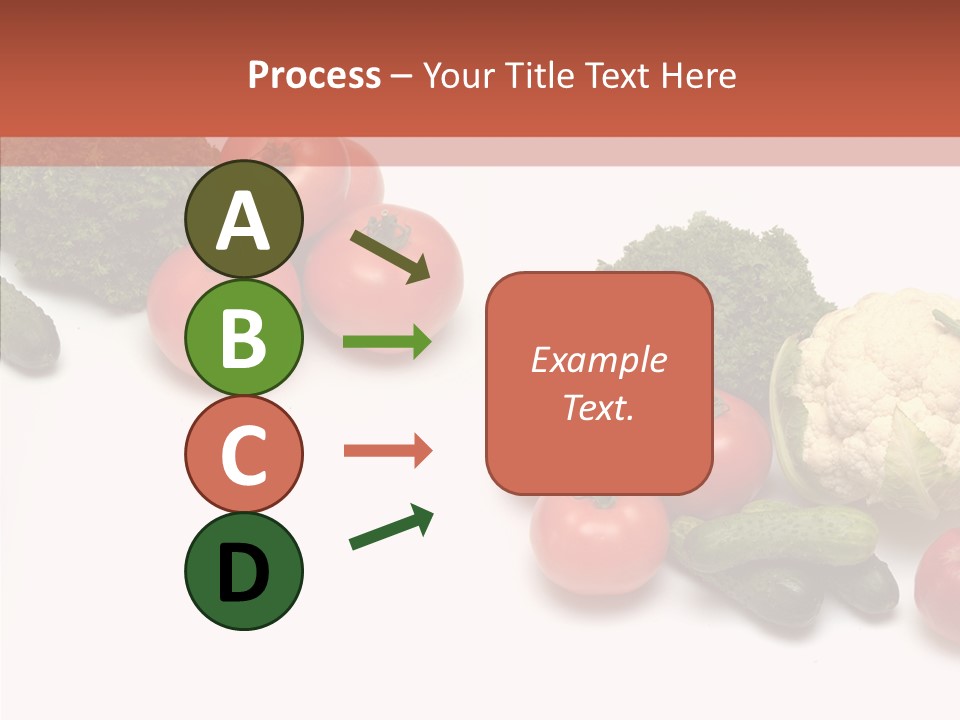 Process – Your Title Text Here

A

B

C

D

Example Text.